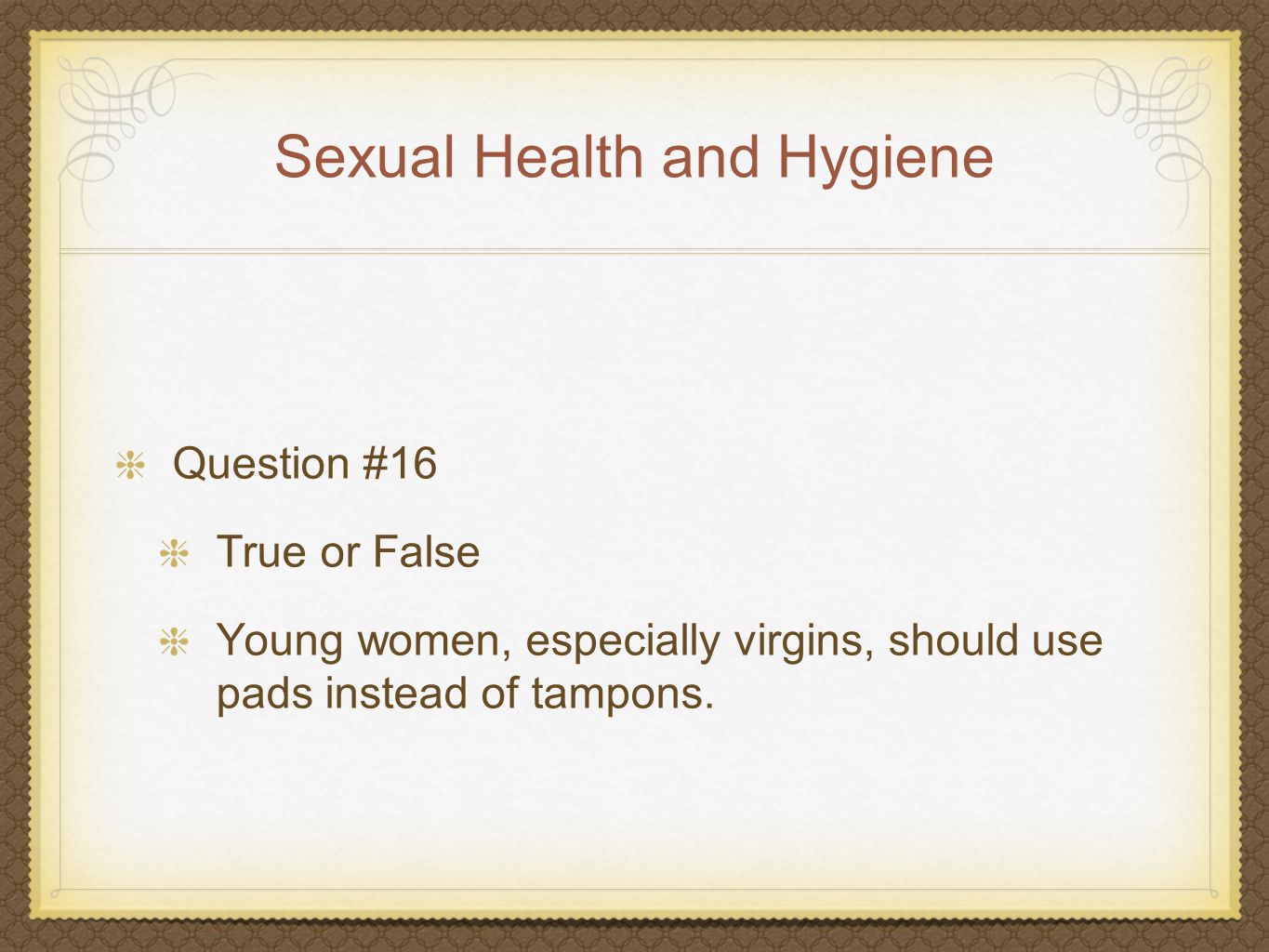 Sexual Health and Hygiene

Question #16

True or False

Young women, especially virgins, should use pads instead of tampons.